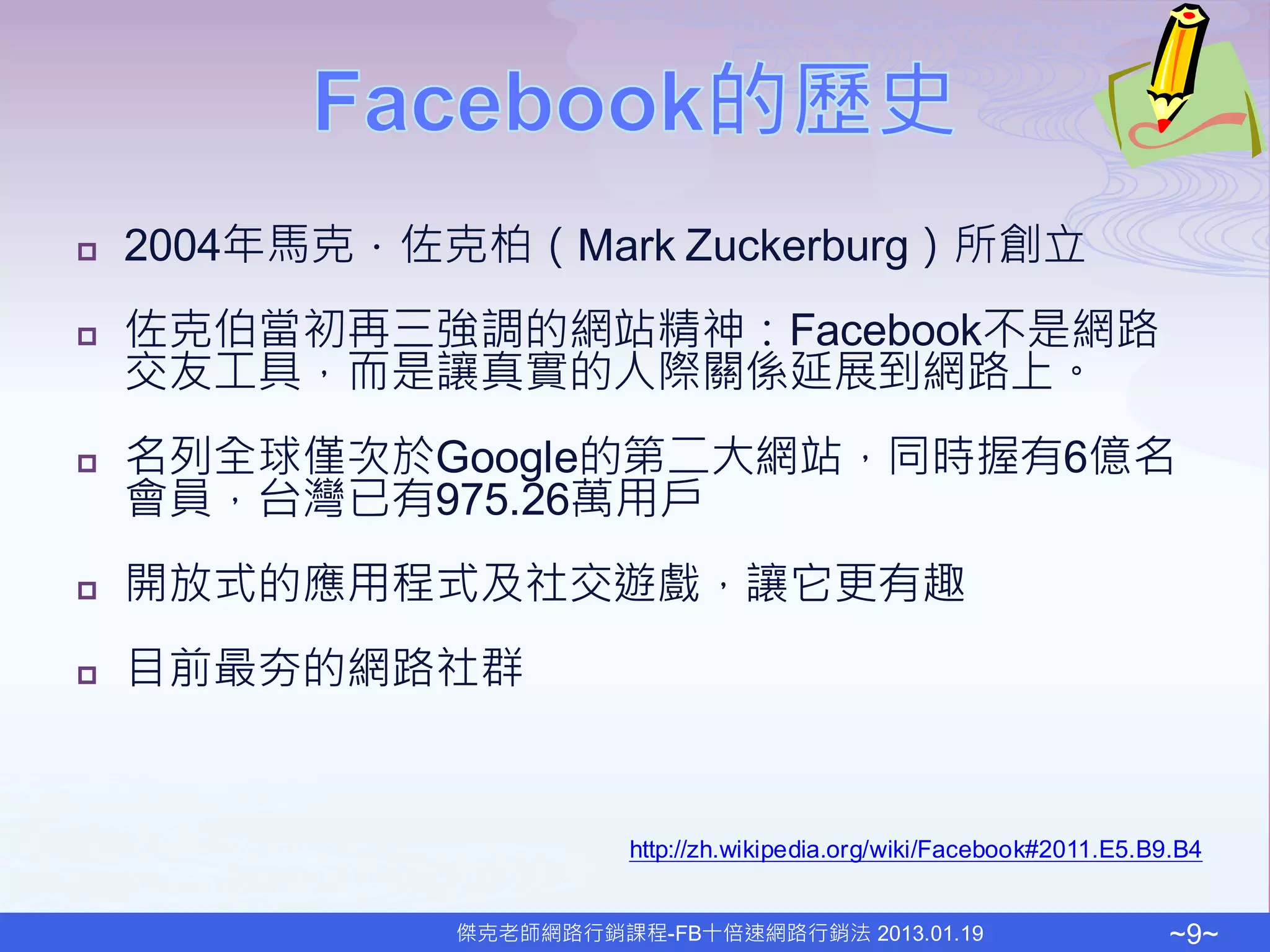 Facebook的歷史

2004年馬克．佐克柏（Mark Zuckerburg）所創立

佐克伯當初再三強調的網站精神：Facebook不是網路交友工具，而是讓真實的人際關係延展到網路上。

名列全球僅次於Google的第二大網站，同時握有6億名會員，台灣已有975.26萬用戶

開放式的應用程式及社交遊戲，讓它更有趣

目前最夯的網路社群

http://zh.wikipedia.org/wiki/Facebook#2011.E5.B9.B4

傑克老師網路行銷課程-FB十倍速網路行銷法 2013.01.19

~9~